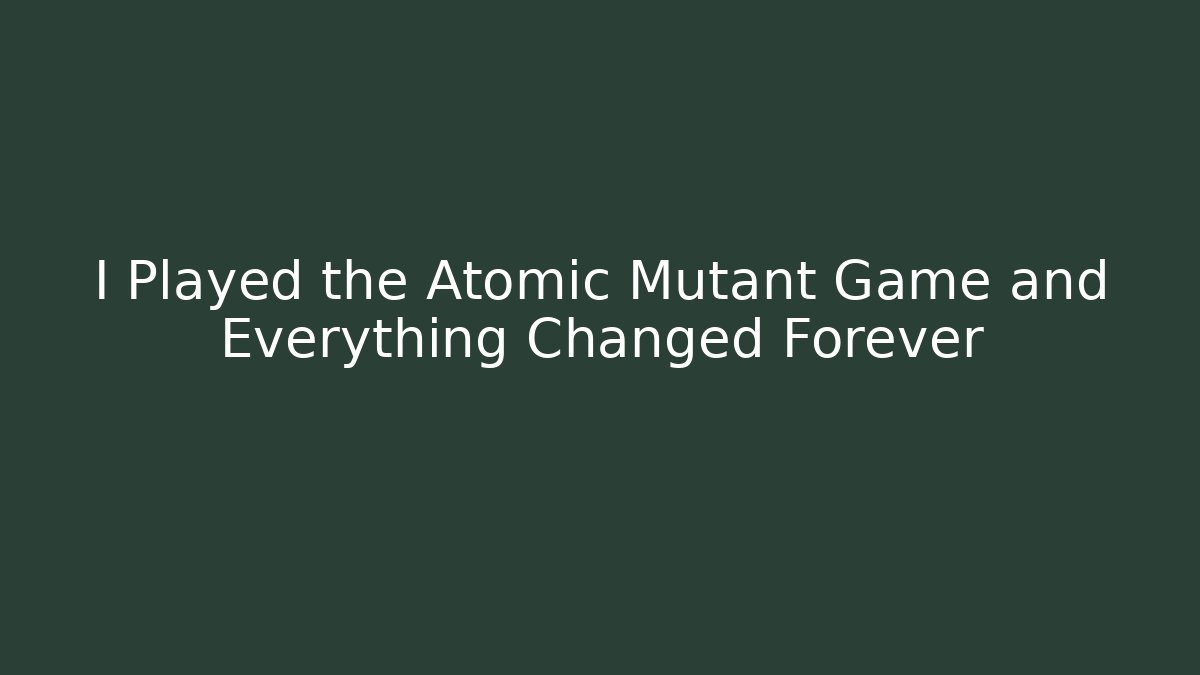 I Played the Atomic Mutant Game and Everything Changed Forever